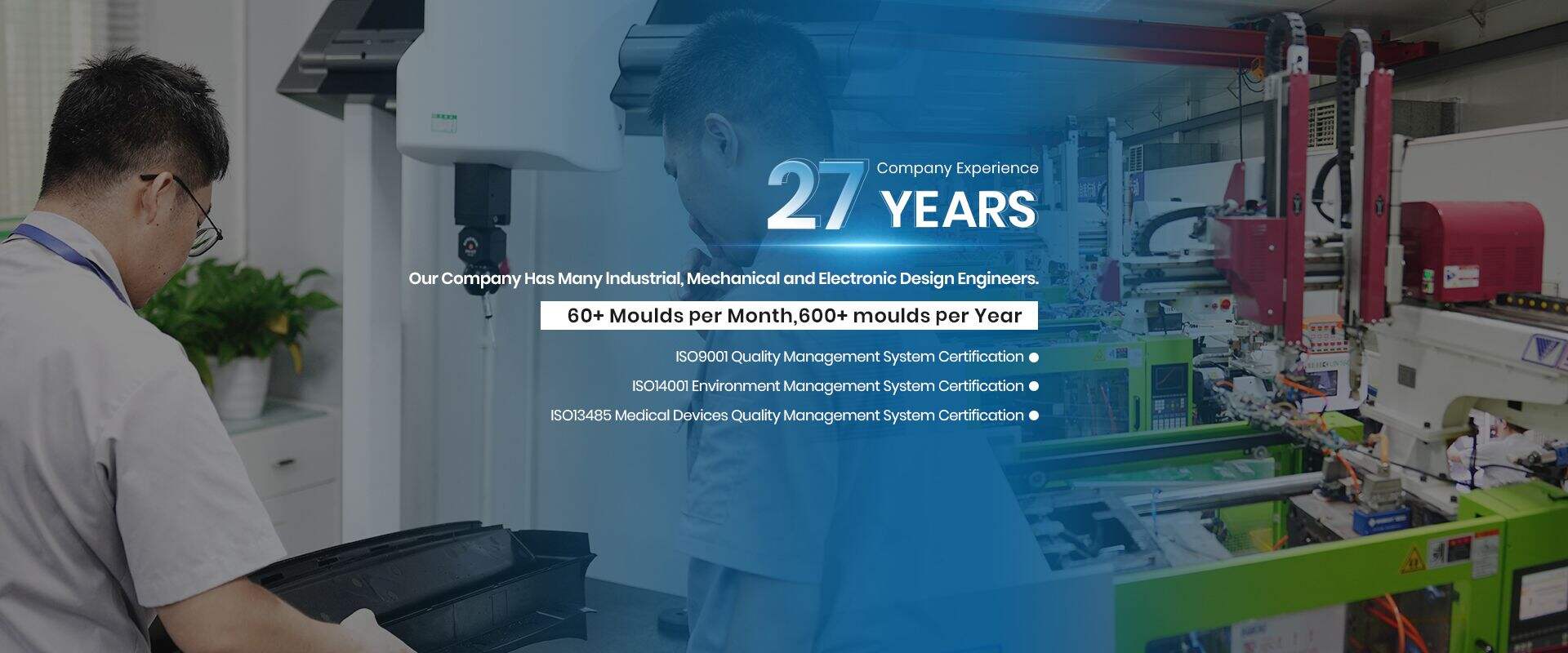 27 Company Experience YEARS

Our Company Has Many Industrial, Mechanical and Electronic Design Engineers.

60+ Moulds per Month,600+ moulds per Year

ISO9001 Quality Management System Certification

ISO14001 Environment Management System Certification

ISO13485 Medical Devices Quality Management System Certification